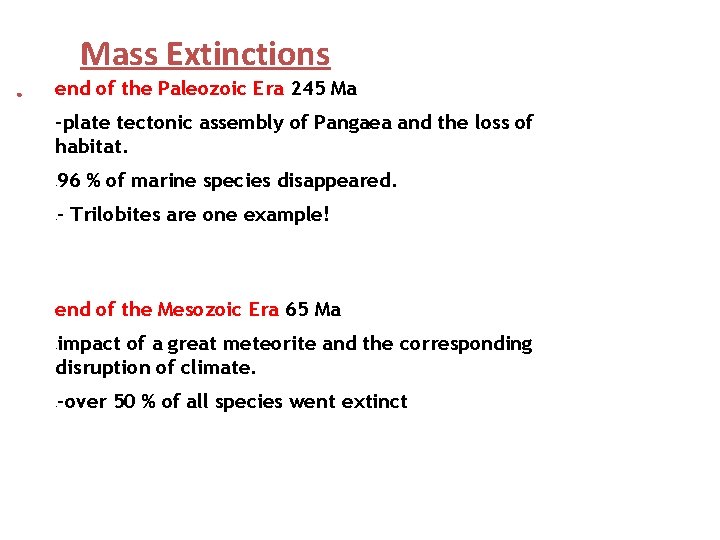 Mass Extinctions

end of the Paleozoic Era 245 Ma

-plate tectonic assembly of Pangaea and the loss of habitat.

96 % of marine species disappeared.

- Trilobites are one example!

end of the Mesozoic Era 65 Ma

impact of a great meteorite and the corresponding disruption of climate.

-over 50 % of all species went extinct